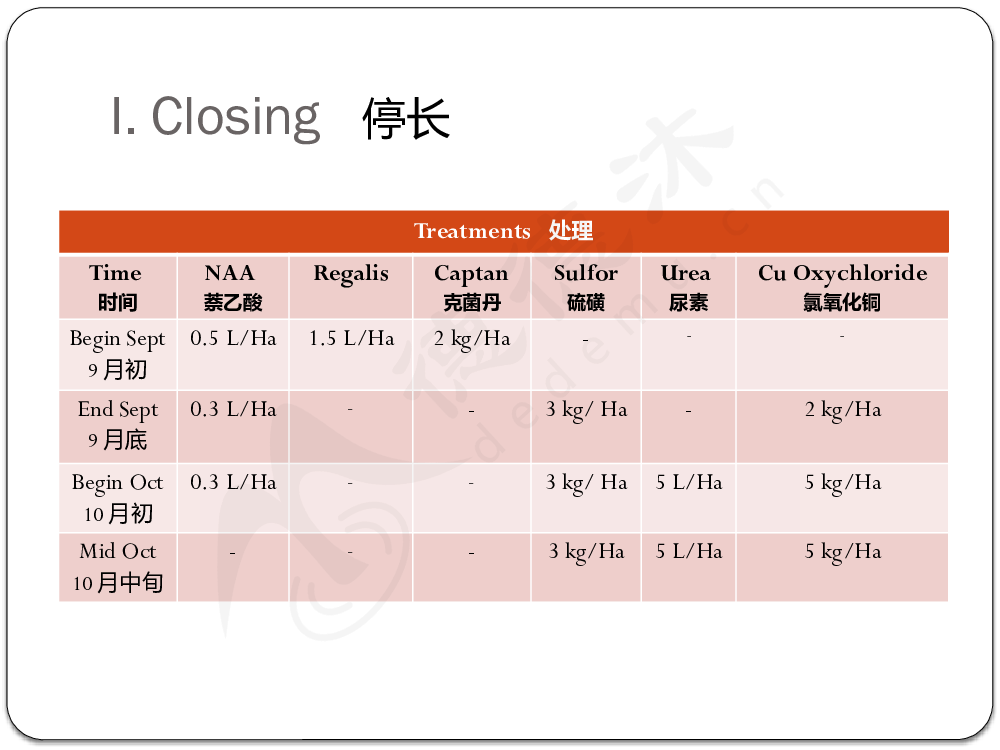 I. Closing 停长

| Treatments 处理 | | | | | | |
|---|---|---|---|---|---|---|
| Time 时间 | NAA 萘乙酸 | Regalis | Captan 克菌丹 | Sulfor 硫磺 | Urea 尿素 | Cu Oxychloride 氯氧化铜 |
| Begin Sept 9月初 | 0.5 L/Ha | 1.5 L/Ha | 2 kg/Ha | - | - | - |
| End Sept 9月底 | 0.3 L/Ha | - | - | 3 kg/ Ha | - | 2 kg/Ha |
| Begin Oct 10月初 | 0.3 L/Ha | - | - | 3 kg/ Ha | 5 L/Ha | 5 kg/Ha |
| Mid Oct 10月中旬 | - | - | - | 3 kg/Ha | 5 L/Ha | 5 kg/Ha |

dedem.cn